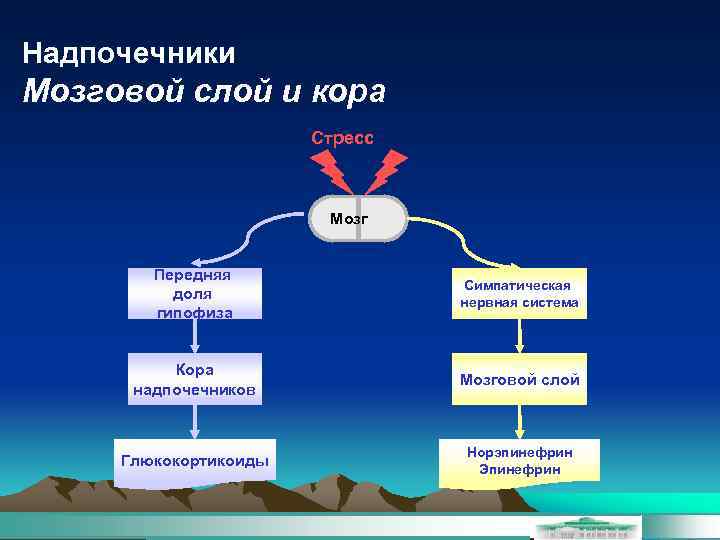 Надпочечники
Мозговой слой и кора

Стресс

Мозг

Передняя доля гипофиза

Кора надпочечников

Глюкокортикоиды

Симпатическая нервная система

Мозговой слой

Норэпинефрин
Эпинефрин